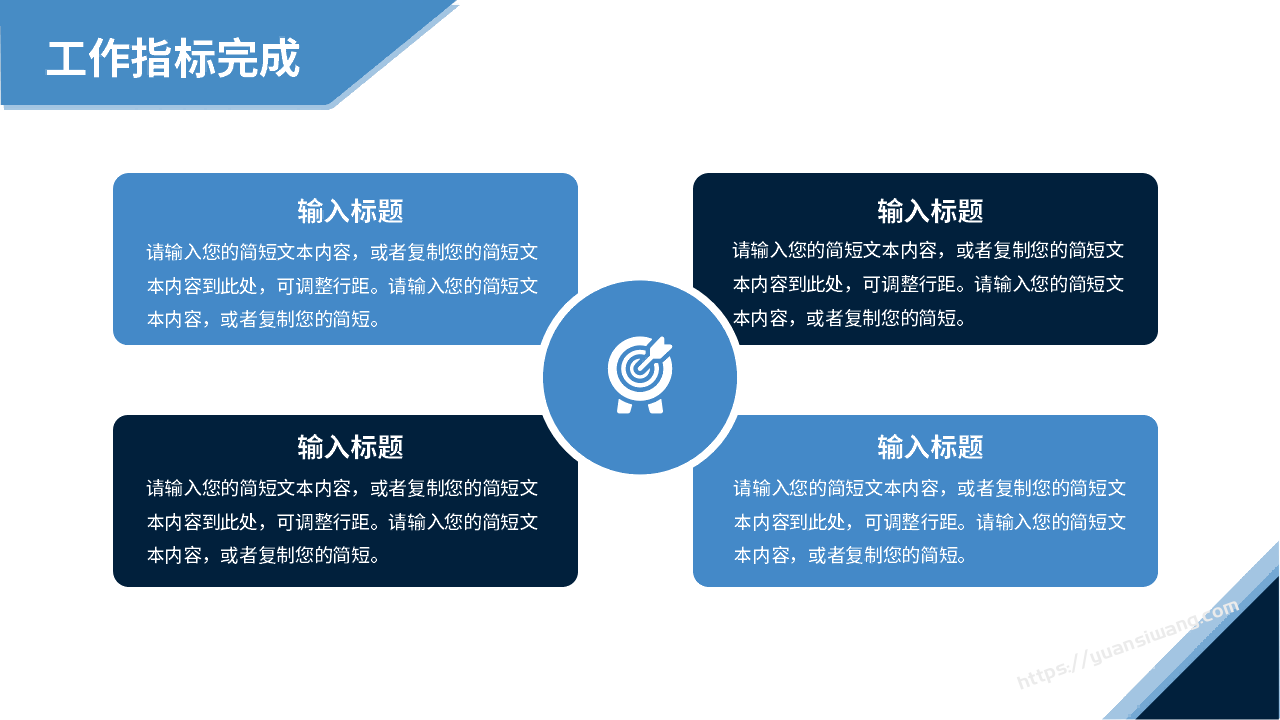 工作指标完成

输入标题

请输入您的简短文本内容，或者复制您的简短文本内容到此处，可调整行距。请输入您的简短文本内容，或者复制您的简短。

输入标题

请输入您的简短文本内容，或者复制您的简短文本内容到此处，可调整行距。请输入您的简短文本内容，或者复制您的简短。

输入标题

请输入您的简短文本内容，或者复制您的简短文本内容到此处，可调整行距。请输入您的简短文本内容，或者复制您的简短。

输入标题

请输入您的简短文本内容，或者复制您的简短文本内容到此处，可调整行距。请输入您的简短文本内容，或者复制您的简短。

https://yuansiwang.com